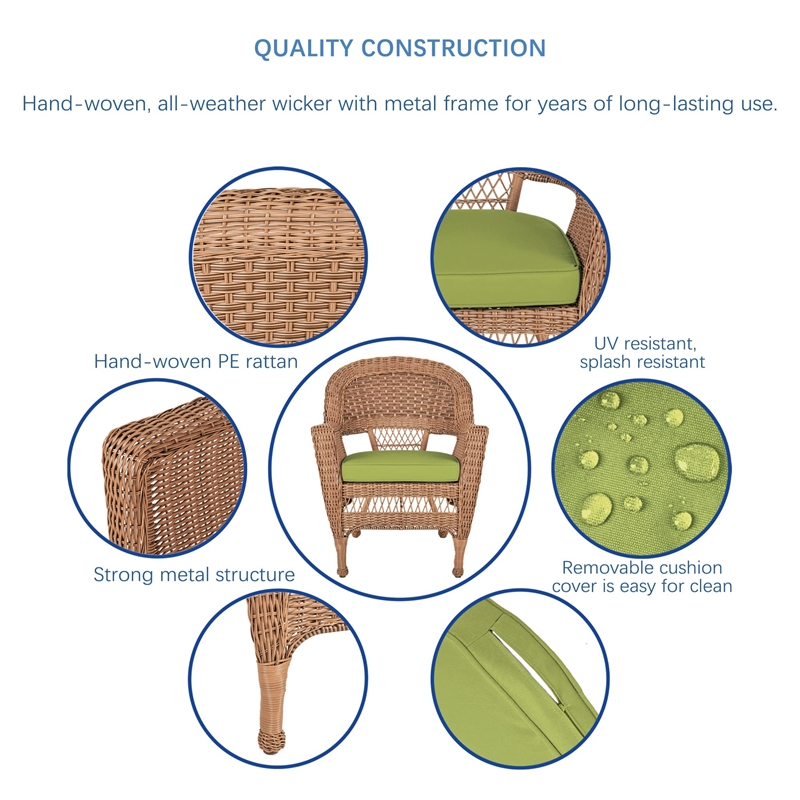 QUALITY CONSTRUCTION

Hand-woven, all-weather wicker with metal frame for years of long-lasting use.

Hand-woven PE rattan

UV resistant, splash resistant

Strong metal structure

Removable cushion cover is easy for clean